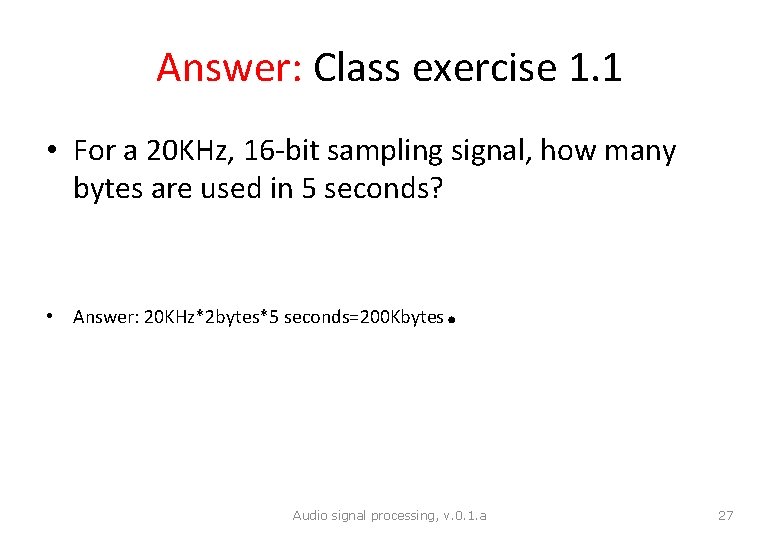 Answer: Class exercise 1.1

• For a 20KHz, 16-bit sampling signal, how many bytes are used in 5 seconds?

• Answer: 20KHz*2bytes*5 seconds=200Kbytes.

Audio signal processing, v.0.1.a

27